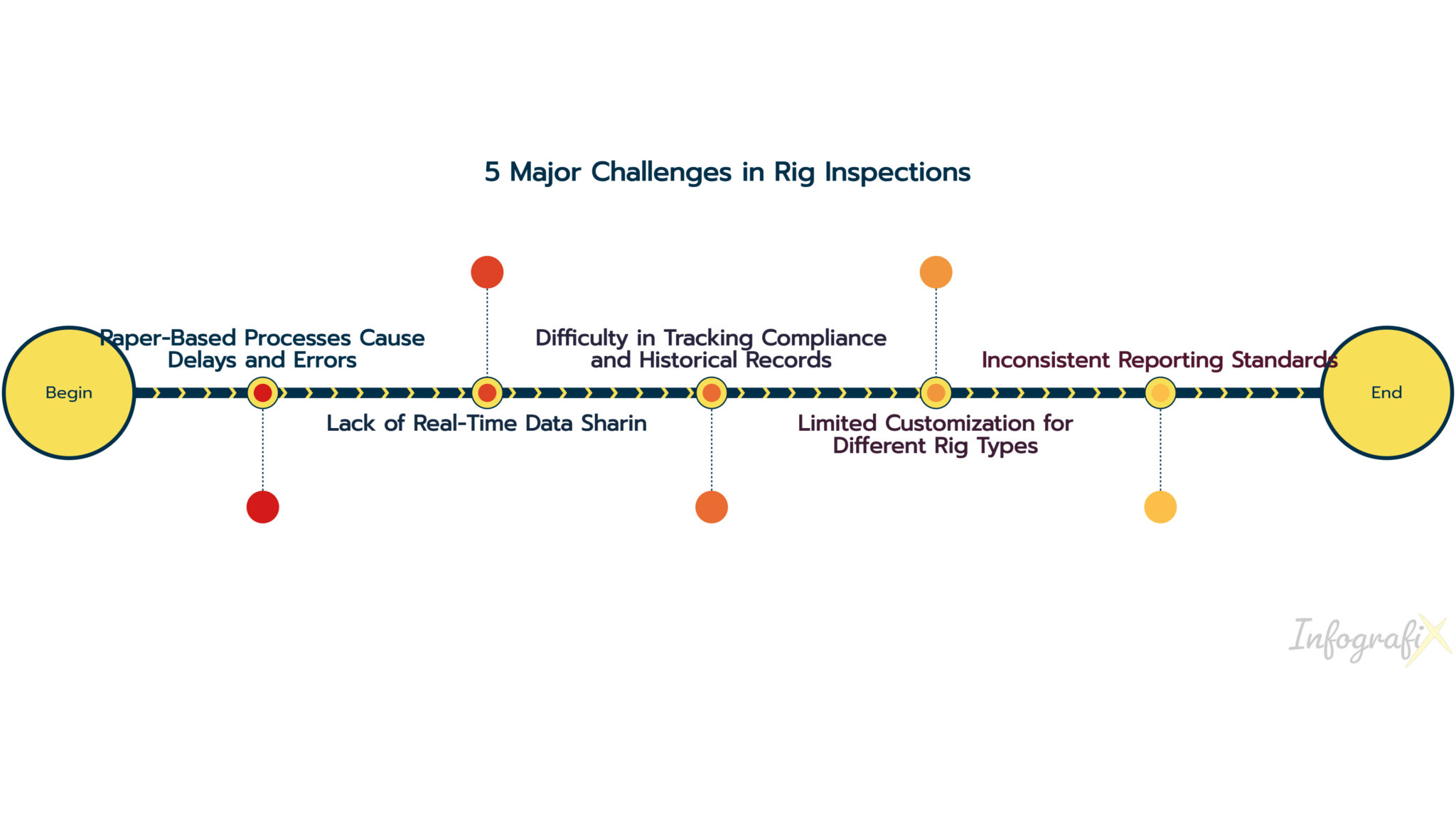 5 Major Challenges in Rig Inspections

Begin

Paper-Based Processes Cause Delays and Errors

Lack of Real-Time Data Sharin

Difficulty in Tracking Compliance and Historical Records

Limited Customization for Different Rig Types

Inconsistent Reporting Standards

End

InfografiX